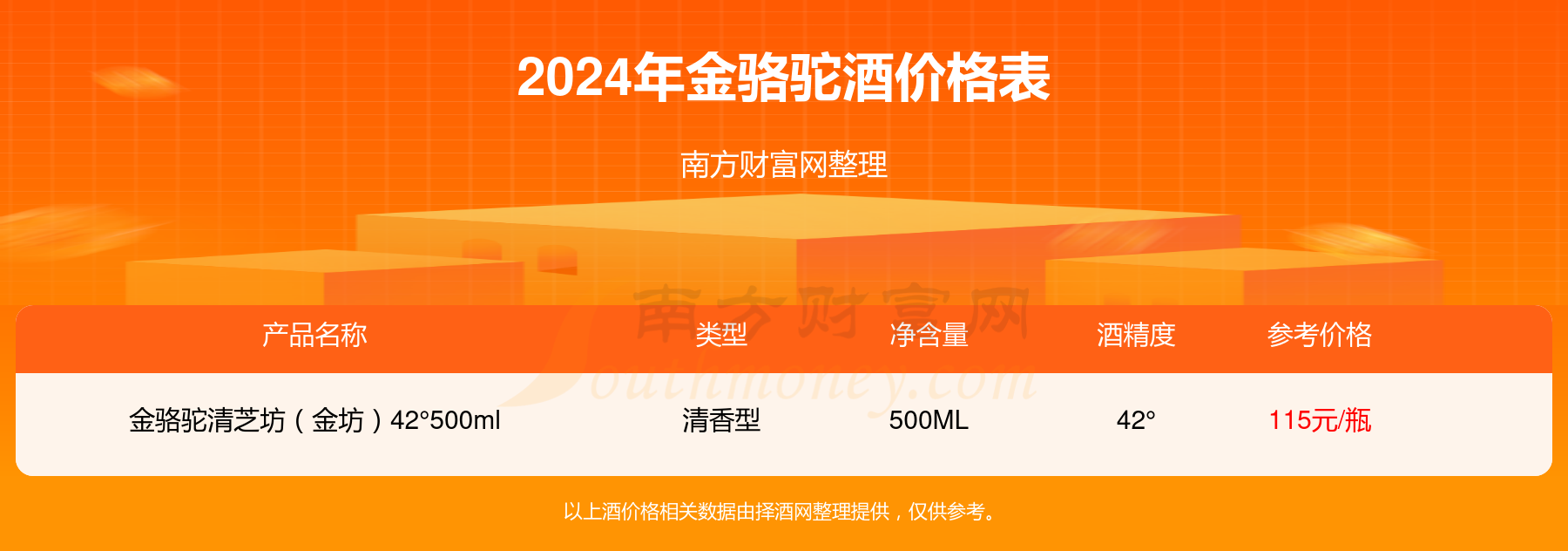 2024年金骆驼酒价格表

南方财富网整理

南方财富网

Southmoney.com

| 产品名称 | 类型 | 净含量 | 酒精度 | 参考价格 |
|---|---|---|---|---|
| 金骆驼清芝坊（金坊）42°500ml | 清香型 | 500ML | 42° | 115元/瓶 |

以上酒价格相关数据由择酒网整理提供，仅供参考。